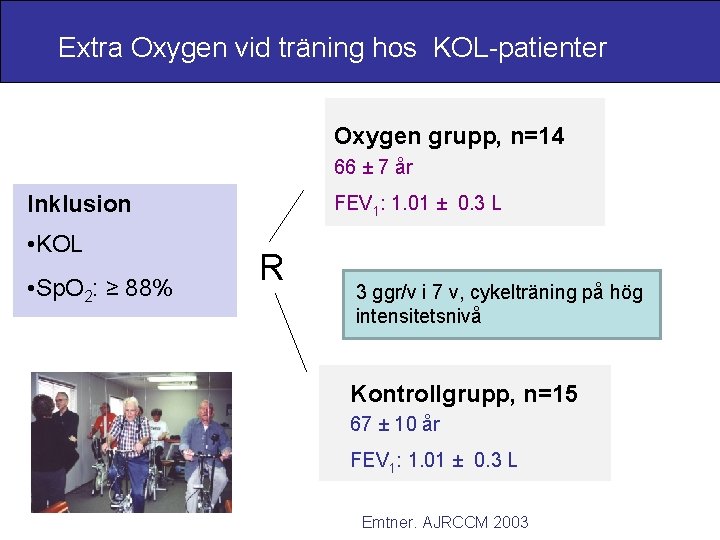 Extra Oxygen vid träning hos KOL-patienter

Inklusion

•KOL

•$SpO_2$: ≥ 88%

R

Oxygen grupp, n=14

66 ± 7 år

$FEV_1$: 1.01 ± 0.3 L

3 ggr/v i 7 v, cykelträning på hög intensitetsnivå

Kontrollgrupp, n=15

67 ± 10 år

$FEV_1$: 1.01 ± 0.3 L

Emtner. AJRCCM 2003